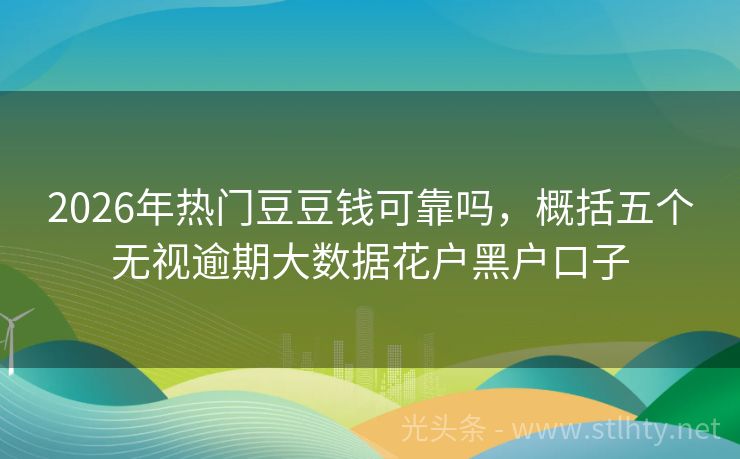 2026年热门豆豆钱可靠吗，概括五个无视逾期大数据花户黑户口子

光头条 - www.stlhty.net